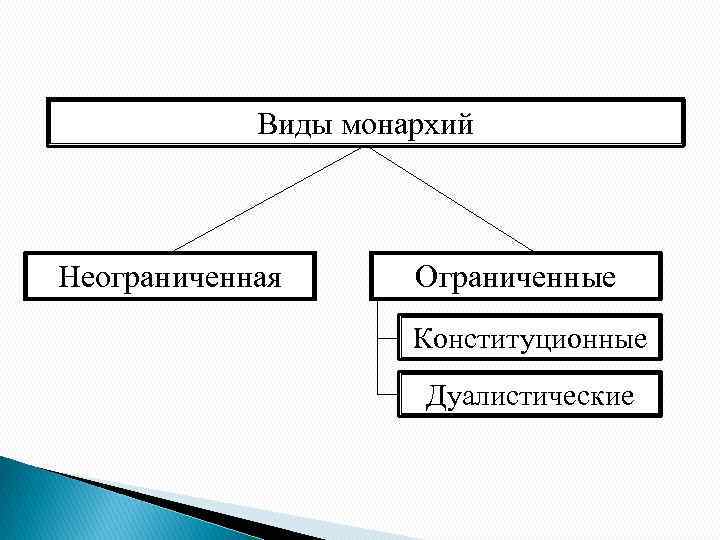 Виды монархий

Неограниченная

Ограниченные

Конституционные

Дуалистические